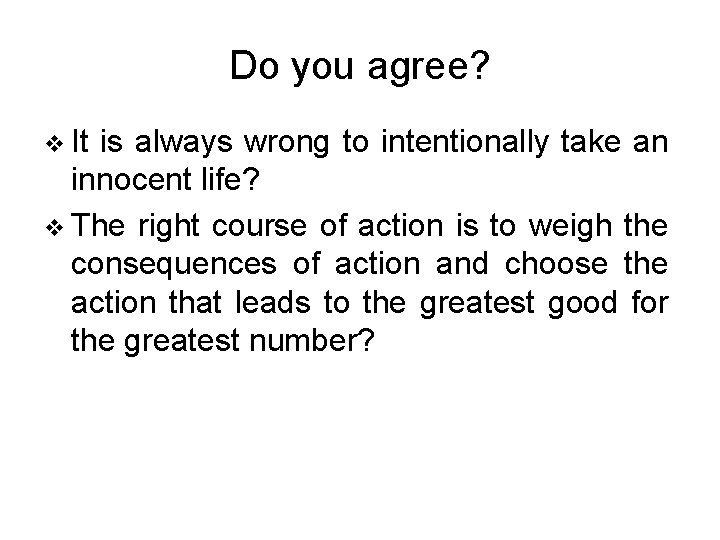 Do you agree?

❖ It is always wrong to intentionally take an innocent life?

❖ The right course of action is to weigh the consequences of action and choose the action that leads to the greatest good for the greatest number?